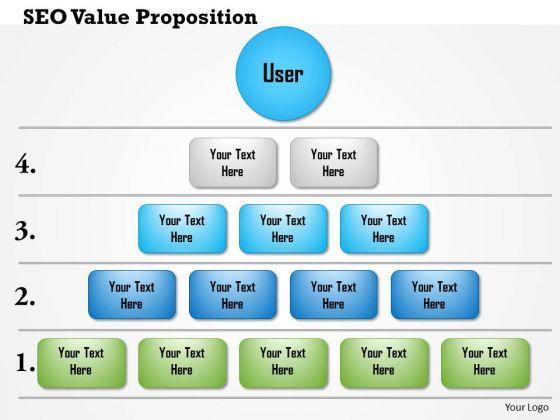 SEO Value Proposition

User

4. Your Text Here Your Text Here

3. Your Text Here Your Text Here Your Text Here

2. Your Text Here Your Text Here Your Text Here Your Text Here

1. Your Text Here Your Text Here Your Text Here Your Text Here Your Text Here

Your Logo